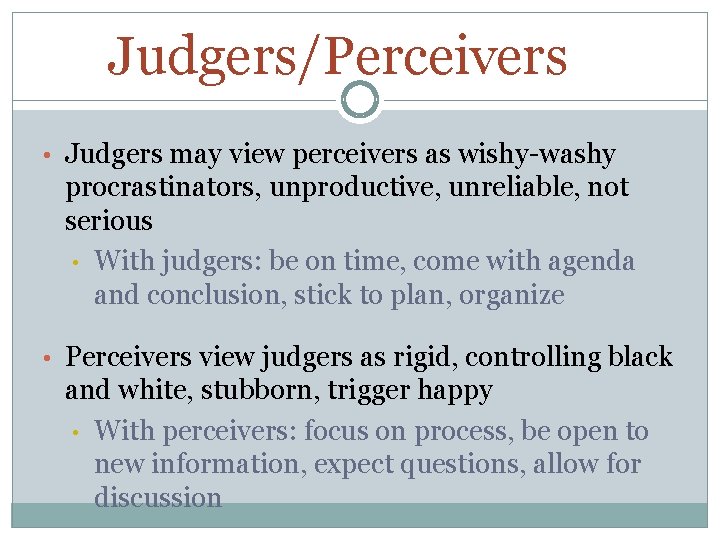 Judgers/Perceivers

• Judgers may view perceivers as wishy-washy procrastinators, unproductive, unreliable, not serious

• With judgers: be on time, come with agenda and conclusion, stick to plan, organize

• Perceivers view judgers as rigid, controlling black and white, stubborn, trigger happy

• With perceivers: focus on process, be open to new information, expect questions, allow for discussion